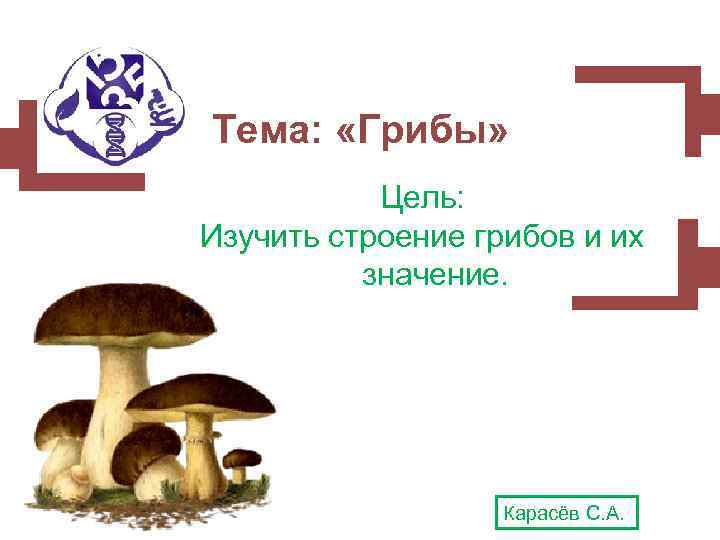 Тема: «Грибы»

Цель:
Изучить строение грибов и их значение.

Карасёв С.А.